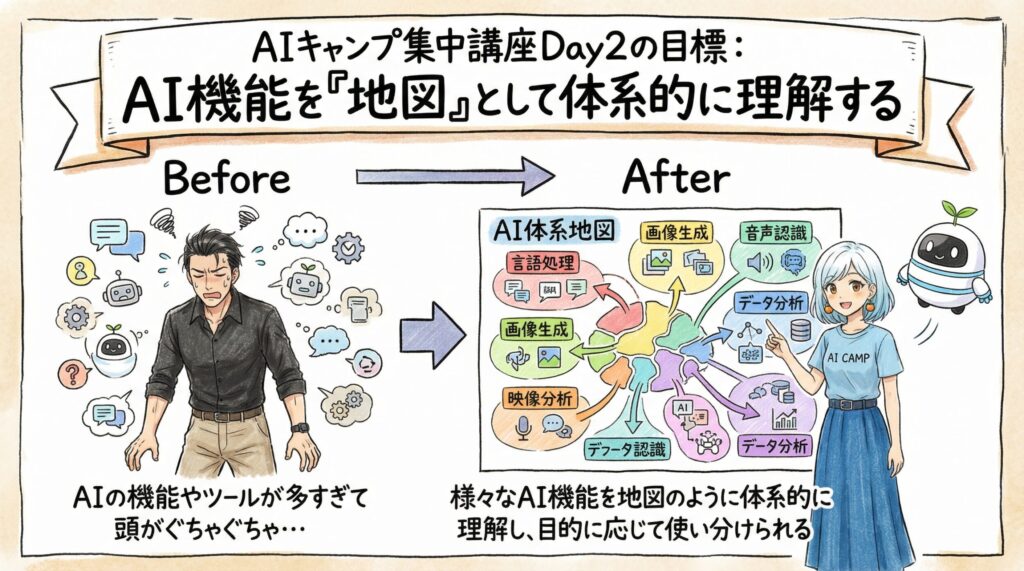 AIキャンプ集中講座Day2の目標：
AI機能を『地図』として体系的に理解する

Before

After

AI体系地図

言語処理

画像生成

音声認識

データ分析

画像生成

映像分析

データ認識

AI

データ分析

AI CAMP

AIの機能やツールが多すぎて頭がぐちゃぐちゃ…

様々なAI機能を地図のように体系的に理解し、目的に応じて使い分けられる